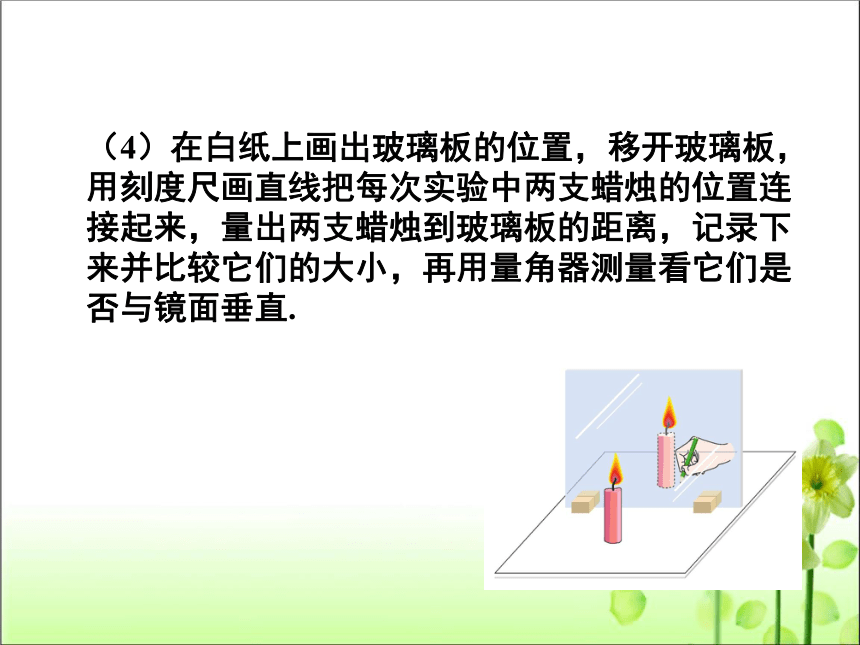 （4）在白纸上画出玻璃板的位置，移开玻璃板，用刻度尺画直线把每次实验中两支蜡烛的位置连接起来，量出两支蜡烛到玻璃板的距离，记录下来并比较它们的大小，再用量角器测量看它们是否与镜面垂直.